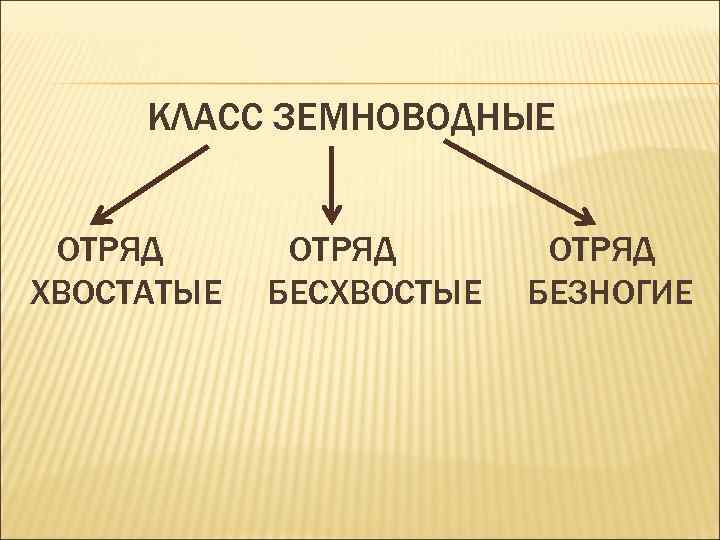 КЛАСС ЗЕМНОВОДНЫЕ

ОТРЯД ХВОСТАТЫЕ

ОТРЯД БЕСХВОСТЫЕ

ОТРЯД БЕЗНОГИЕ